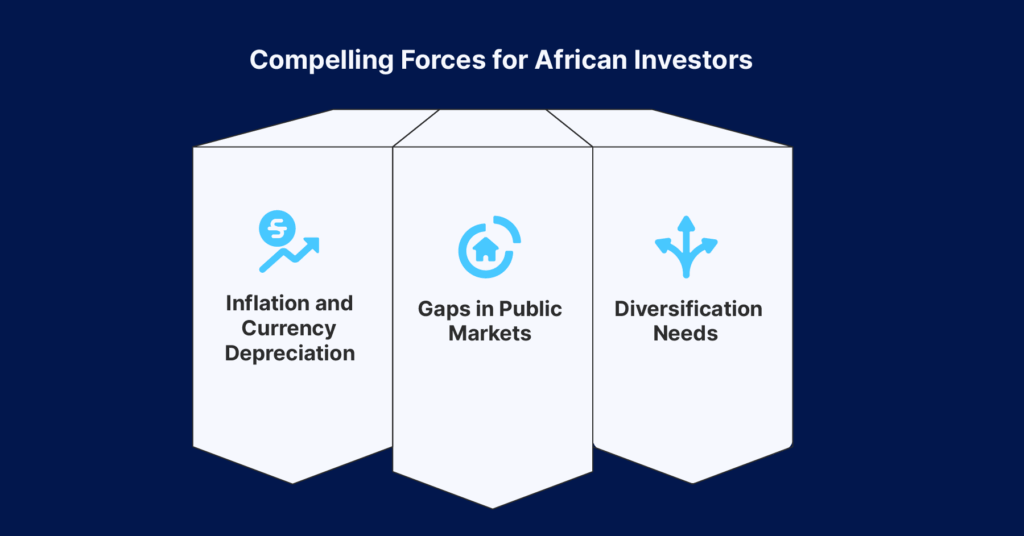 Compelling Forces for African Investors

Inflation and Currency Depreciation

Gaps in Public Markets

Diversification Needs